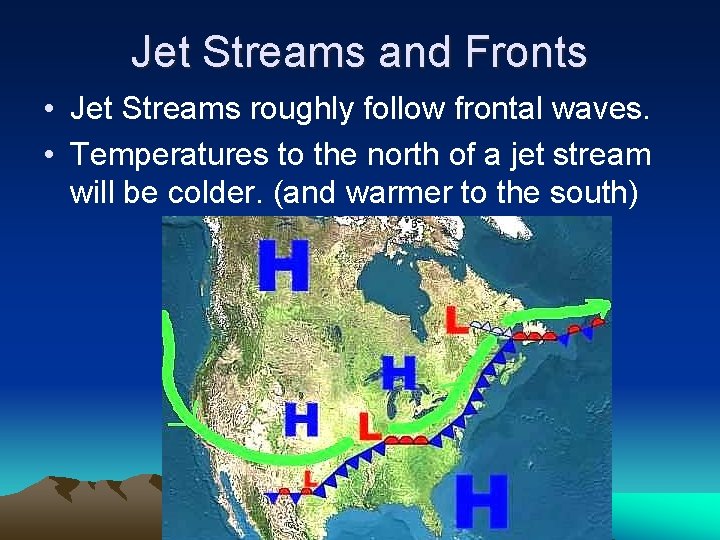 Jet Streams and Fronts

• Jet Streams roughly follow frontal waves.

• Temperatures to the north of a jet stream will be colder. (and warmer to the south)

H

L

H

H

L

L

H